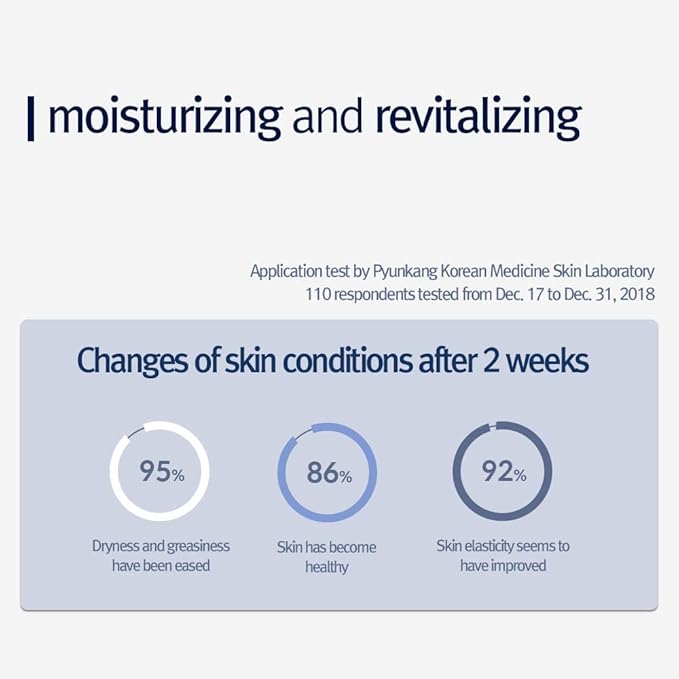 moisturizing and revitalizing

Application test by Pyunkang Korean Medicine Skin Laboratory
110 respondents tested from Dec. 17 to Dec. 31, 2018

Changes of skin conditions after 2 weeks

95%
Dryness and greasiness have been eased

86%
Skin has become healthy

92%
Skin elasticity seems to have improved